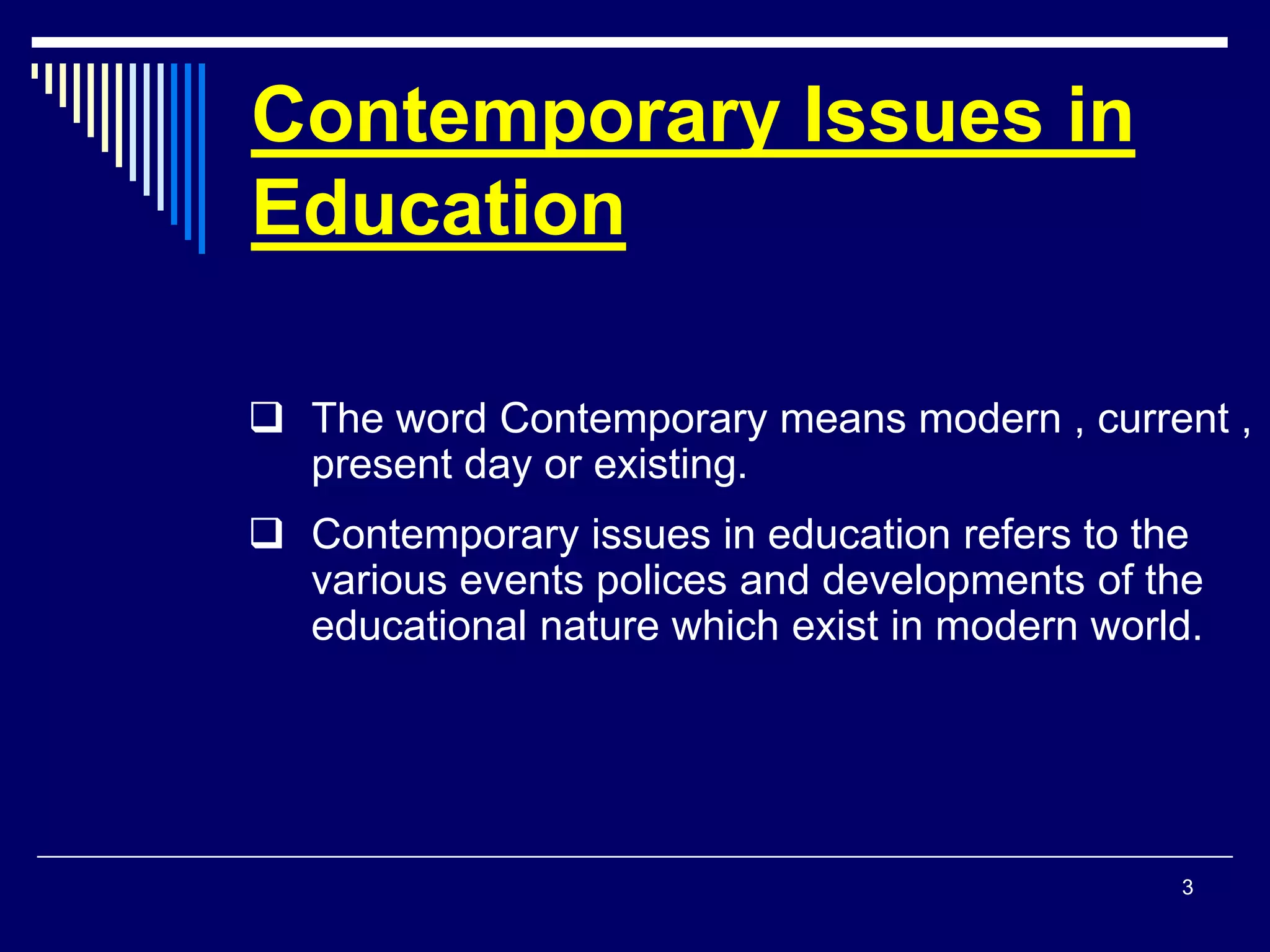 Contemporary Issues in Education

❑ The word Contemporary means modern , current , present day or existing.

❑ Contemporary issues in education refers to the various events polices and developments of the educational nature which exist in modern world.

3